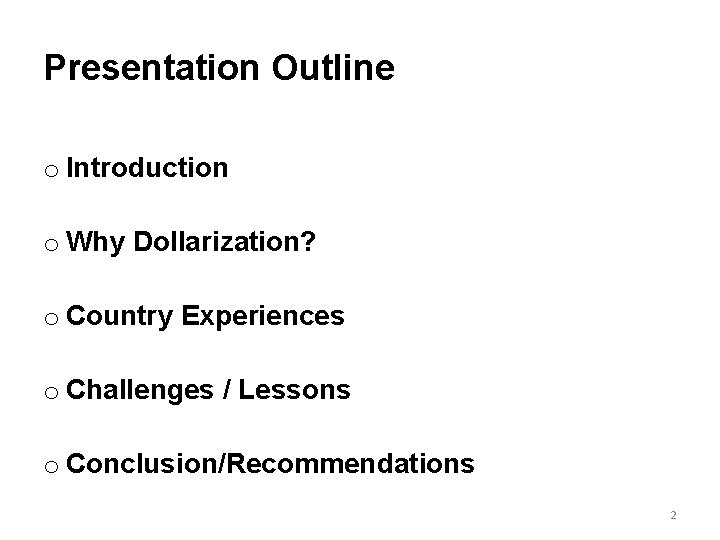 Presentation Outline

o Introduction

o Why Dollarization?

o Country Experiences

o Challenges / Lessons

o Conclusion/Recommendations

2